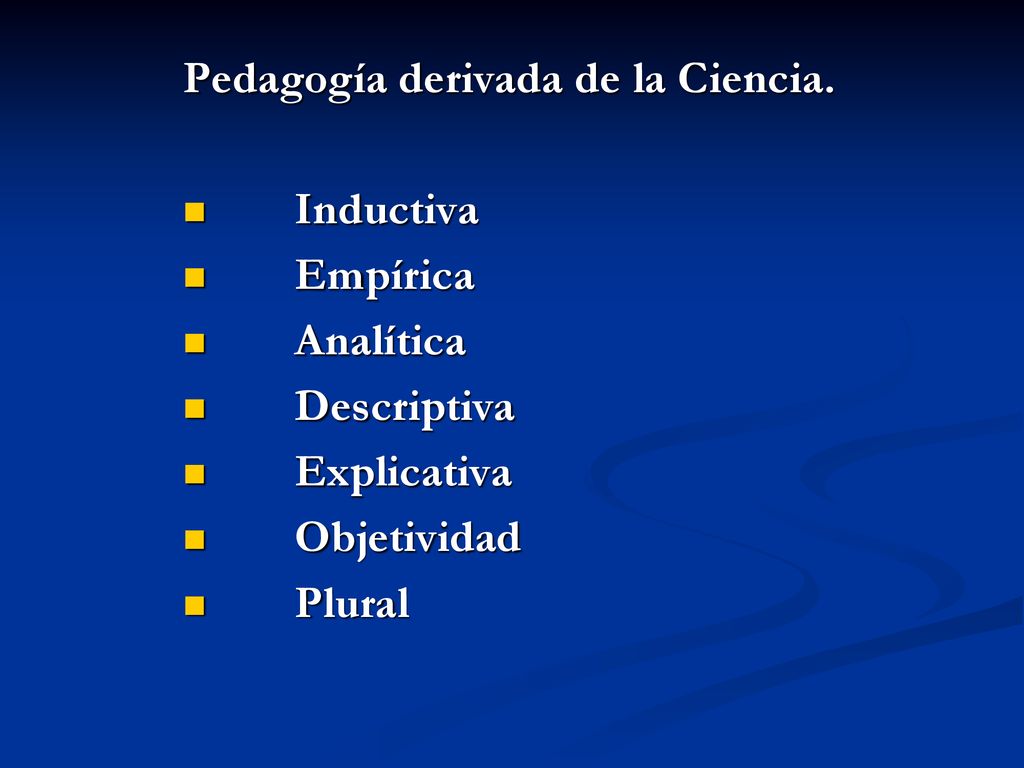 Pedagogía derivada de la Ciencia.

- Inductiva
- Empírica
- Analítica
- Descriptiva
- Explicativa
- Objetividad
- Plural